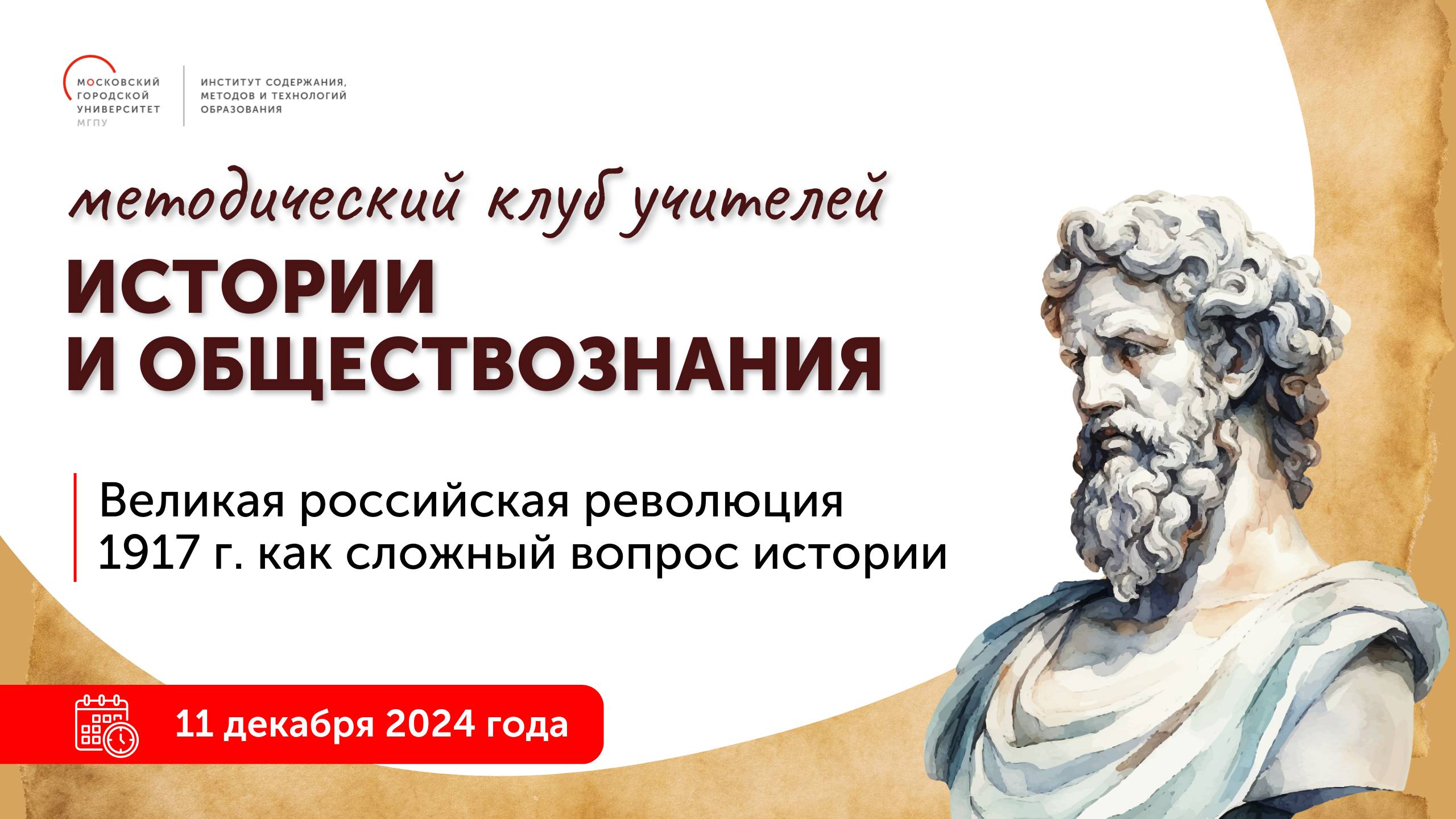 МОСКОВСКИЙ ГОРОДСКОЙ УНИВЕРСИТЕТ МГПУ

ИНСТИТУТ СОДЕРЖАНИЯ, МЕТОДОВ И ТЕХНОЛОГИЙ ОБРАЗОВАНИЯ

методический клуб учителей

ИСТОРИИ И ОБЩЕСТВОЗНАНИЯ

Великая российская революция 1917 г. как сложный вопрос истории

11 декабря 2024 года